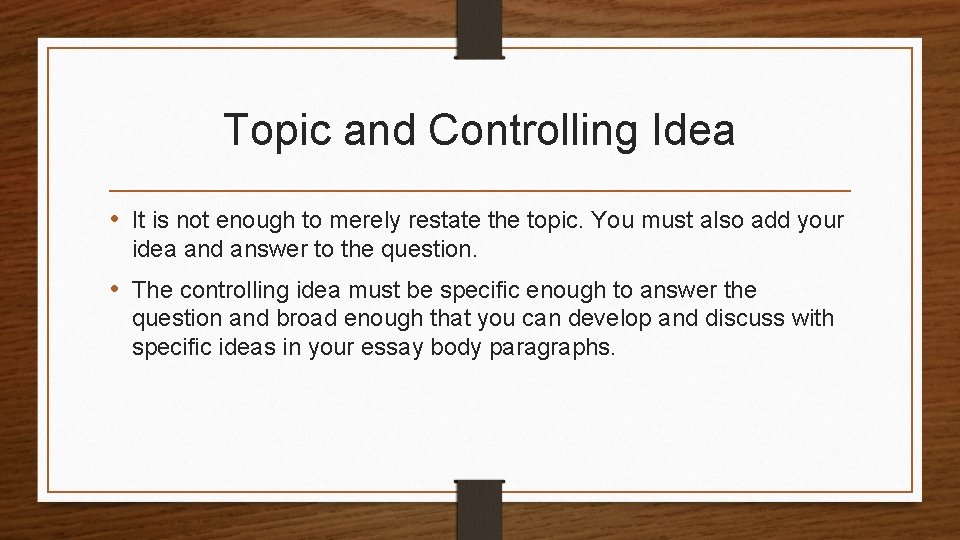 Topic and Controlling Idea

• It is not enough to merely restate the topic. You must also add your idea and answer to the question.

• The controlling idea must be specific enough to answer the question and broad enough that you can develop and discuss with specific ideas in your essay body paragraphs.